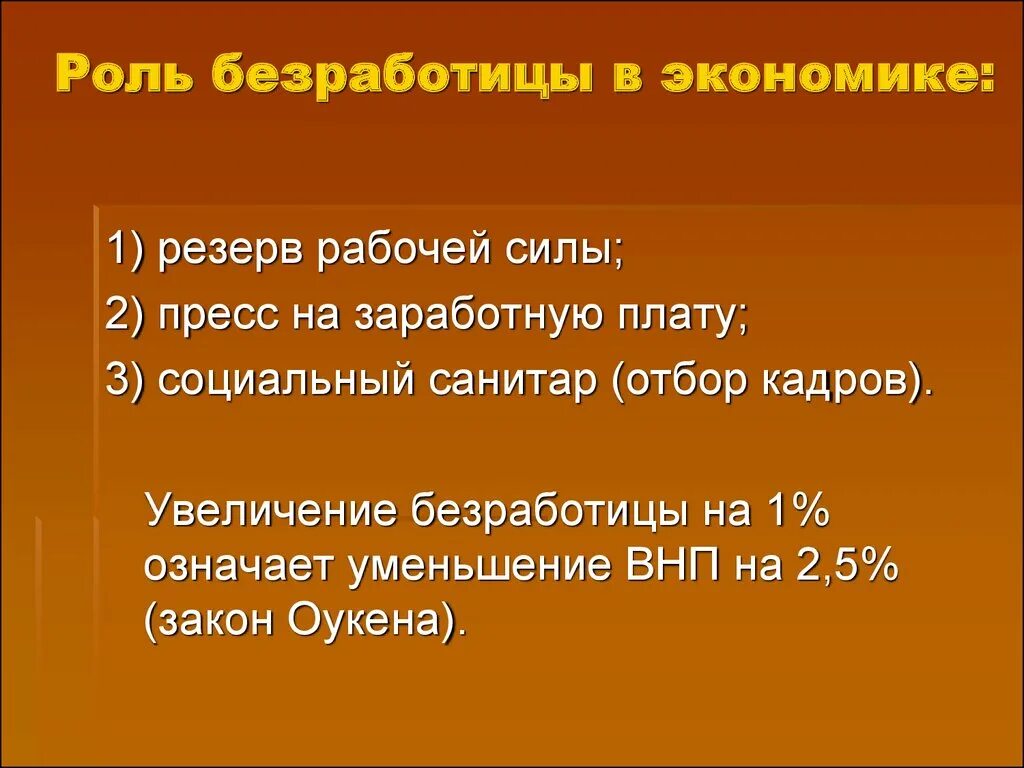 Роль безработицы в экономике:

1) резерв рабочей силы;
2) пресс на заработную плату;
3) социальный санитар (отбор кадров).

Увеличение безработицы на 1% означает уменьшение ВНП на 2,5% (закон Оукена).